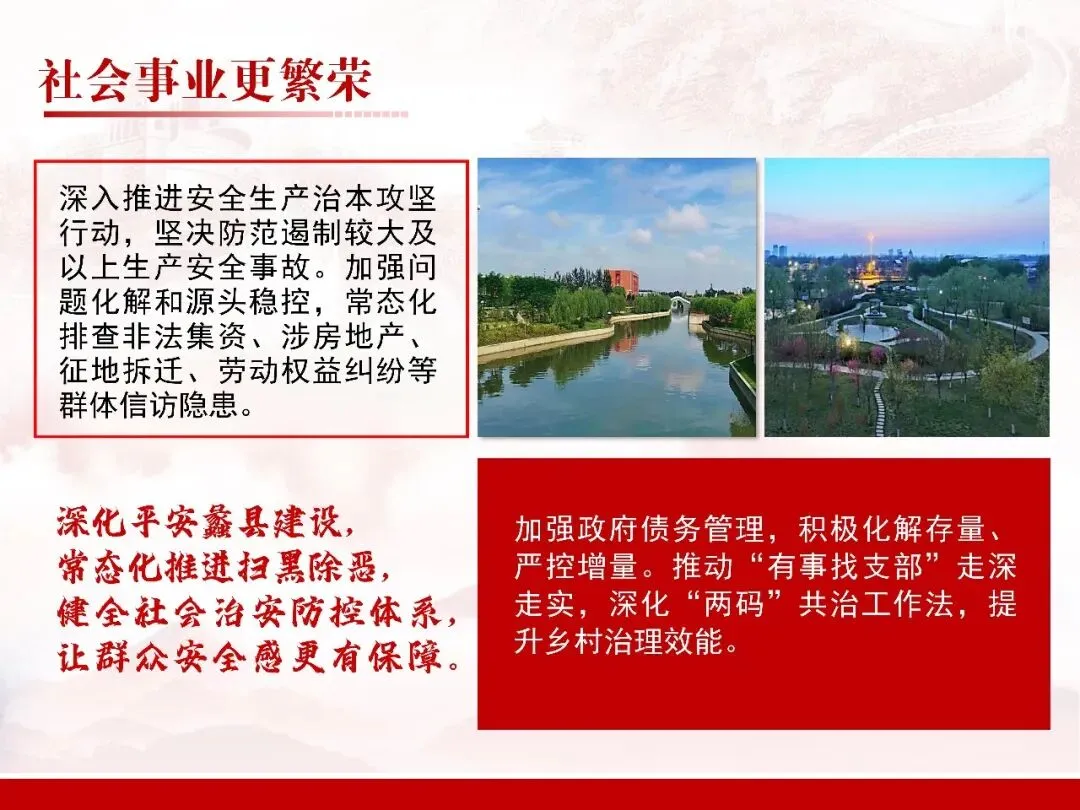 社会事业更繁荣

深入推进安全生产治本攻坚行动，坚决防范遏制较大及以上生产安全事故。加强问题化解和源头稳控，常态化排查非法集资、涉房地产、征地拆迁、劳动权益纠纷等群体信访隐患。

深化平安蠡县建设，
常态化推进扫黑除恶，
健全社会治安防控体系，
让群众安全感更有保障。

加强政府债务管理，积极化解存量、严控增量。推动“有事找支部”走深走实，深化“两码”共治工作法，提升乡村治理效能。